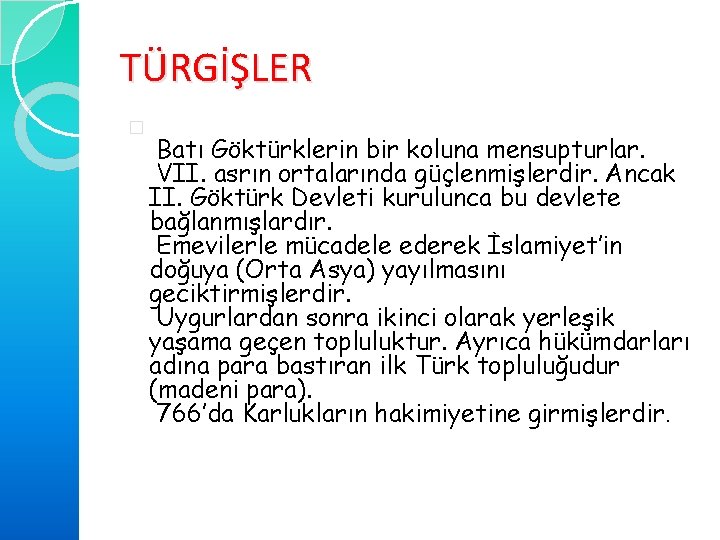 TÜRGİŞLER

Batı Göktürklerin bir koluna mensupturlar. VII. asrın ortalarında güçlenmişlerdir. Ancak II. Göktürk Devleti kurulunca bu devlete bağlanmışlardır.
Emevilerle mücadele ederek İslamiyet'in doğuya (Orta Asya) yayılmasını geciktirmişlerdir.
Uygurlardan sonra ikinci olarak yerleşik yaşama geçen topluluktur. Ayrıca hükümdarları adına para bastıran ilk Türk topluluğudur (madeni para).
766'da Karlukların hakimiyetine girmişlerdir.